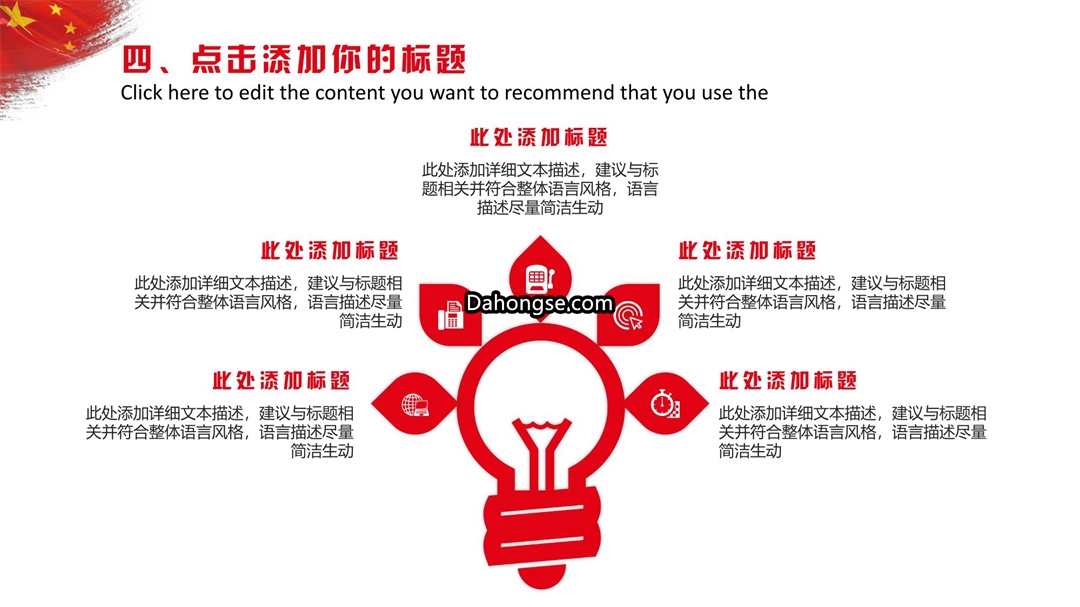 四、点击添加你的标题
Click here to edit the content you want to recommend that you use the

此处添加标题
此处添加详细文本描述，建议与标题相关并符合整体语言风格，语言描述尽量简洁生动

此处添加标题
此处添加详细文本描述，建议与标题相关并符合整体语言风格，语言描述尽量简洁生动

此处添加标题
此处添加详细文本描述，建议与标题相关并符合整体语言风格，语言描述尽量简洁生动

Dahongse.com

此处添加标题
此处添加详细文本描述，建议与标题相关并符合整体语言风格，语言描述尽量简洁生动

此处添加标题
此处添加详细文本描述，建议与标题相关并符合整体语言风格，语言描述尽量简洁生动